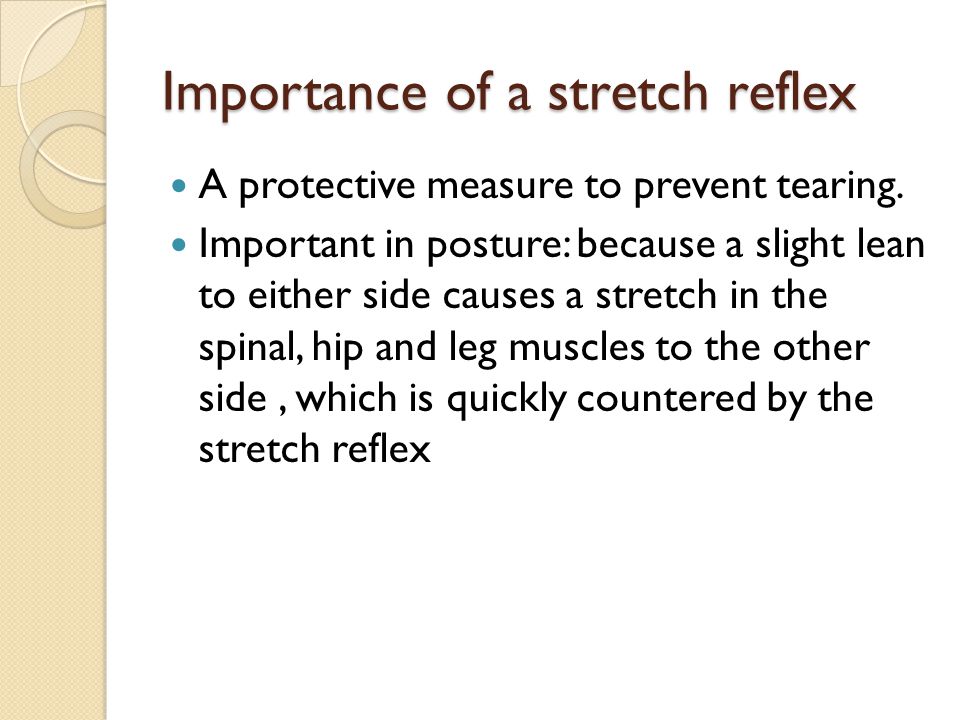 Importance of a stretch reflex

- A protective measure to prevent tearing.
- Important in posture: because a slight lean to either side causes a stretch in the spinal, hip and leg muscles to the other side , which is quickly countered by the stretch reflex